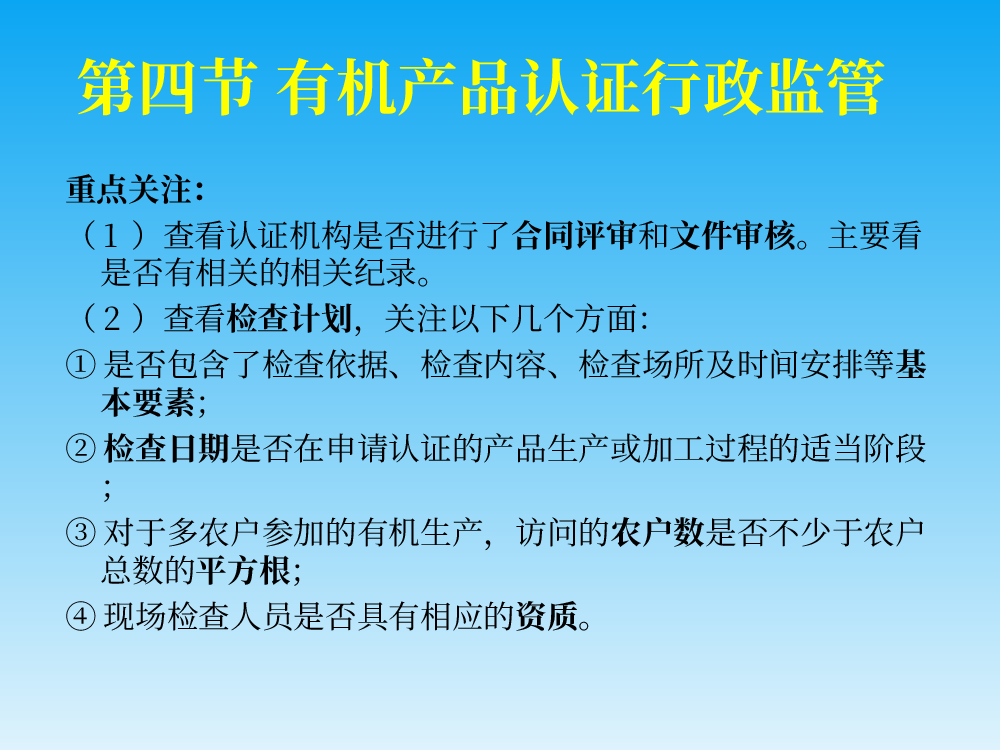 第四节 有机产品认证行政监管

重点关注：

（1）查看认证机构是否进行了合同评审和文件审核。主要看是否有相关的相关纪录。

（2）查看检查计划，关注以下几个方面：

① 是否包含了检查依据、检查内容、检查场所及时间安排等基本要素；

② 检查日期是否在申请认证的产品生产或加工过程的适当阶段；

③ 对于多农户参加的有机生产，访问的农户数是否不少于农户总数的平方根；

④ 现场检查人员是否具有相应的资质。